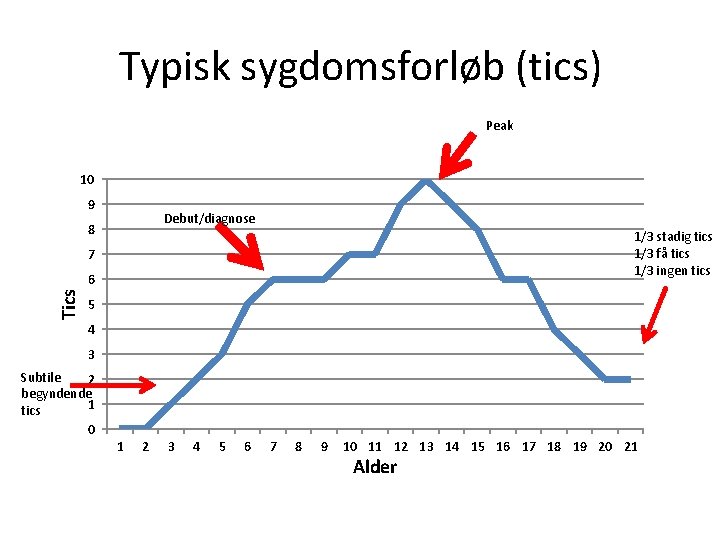 Typisk sygdomsforløb (tics)

Peak

Debut/diagnose

1/3 stadig tics
1/3 få tics
1/3 ingen tics

Subtile begyndende tics

Tics

10
9
8
7
6
5
4
3
2
1
0

1 2 3 4 5 6 7 8 9 10 11 12 13 14 15 16 17 18 19 20 21

Alder